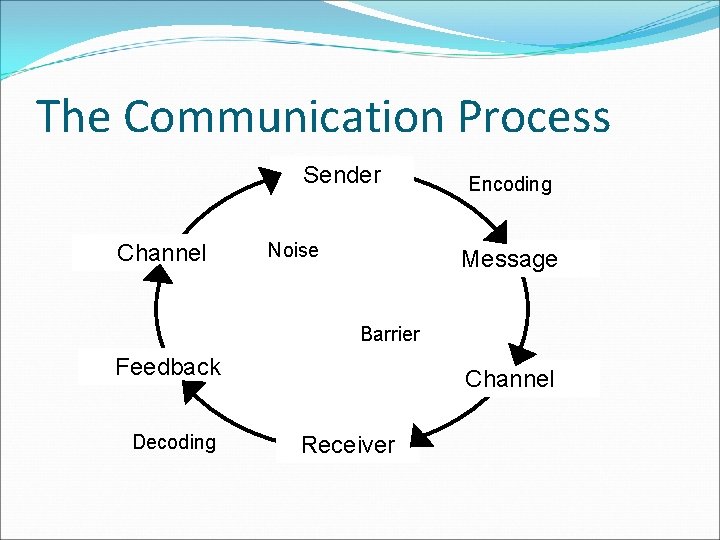 The Communication Process

Sender
Encoding
Message
Channel
Receiver
Decoding
Feedback
Channel
Noise
Barrier